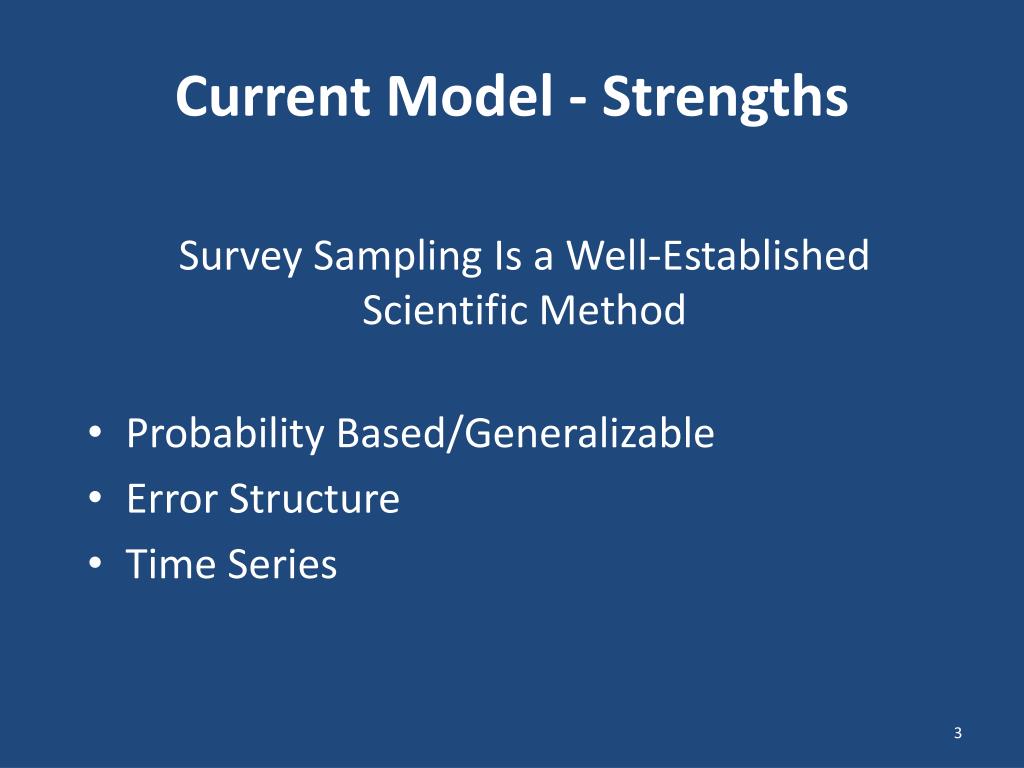 Current Model - Strengths

Survey Sampling Is a Well-Established Scientific Method

• Probability Based/Generalizable
• Error Structure
• Time Series

3